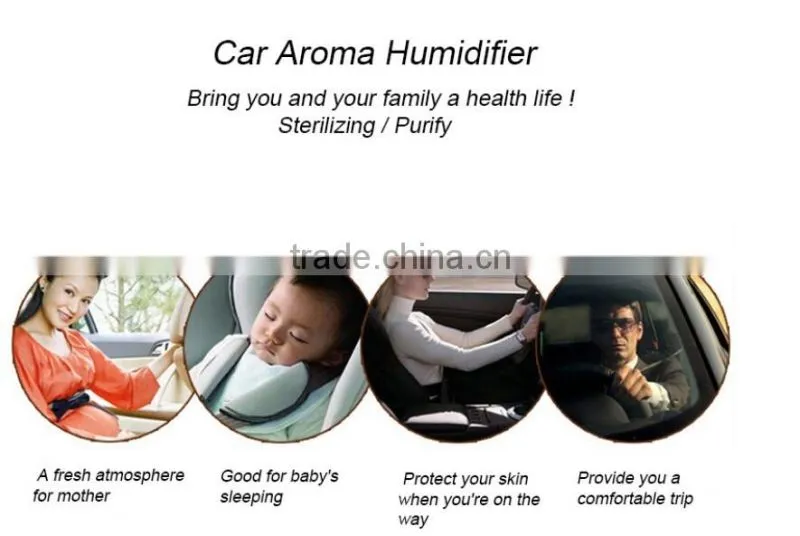 Car Aroma Humidifier

Bring you and your family a health life !
Sterilizing / Purify

trade.china.cn

A fresh atmosphere for mother

Good for baby's sleeping

Protect your skin when you're on the way

Provide you a comfortable trip